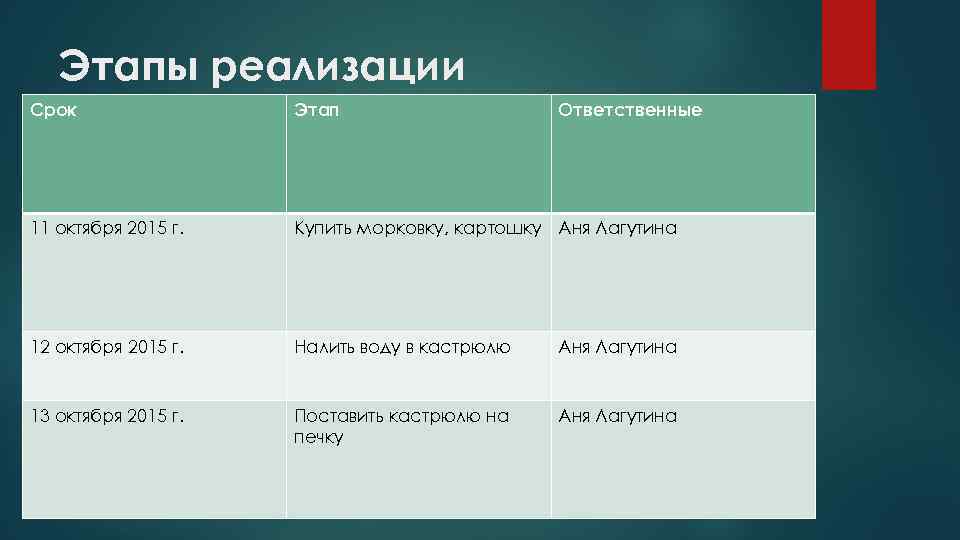 Этапы реализации

| Срок | Этап | Ответственные |
|---|---|---|
| 11 октября 2015 г. | Купить морковку, картошку | Аня Лагутина |
| 12 октября 2015 г. | Налить воду в кастрюлю | Аня Лагутина |
| 13 октября 2015 г. | Поставить кастрюлю на печку | Аня Лагутина |